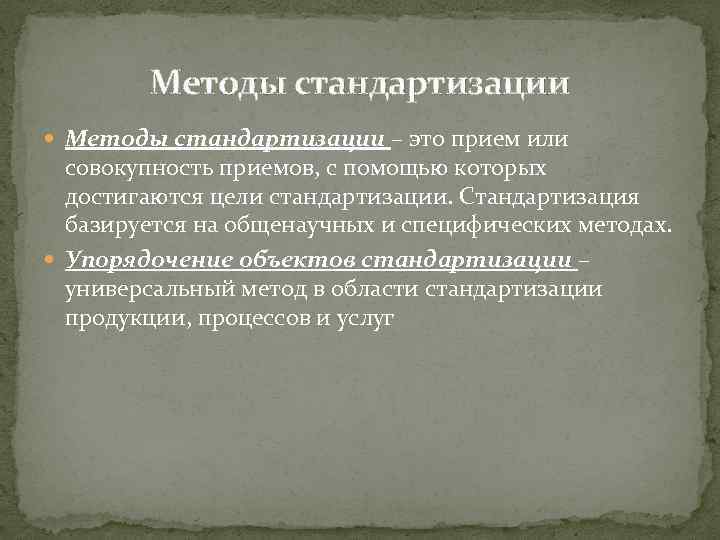 Методы стандартизации

Методы стандартизации – это прием или совокупность приемов, с помощью которых достигаются цели стандартизации. Стандартизация базируется на общенаучных и специфических методах.

Упорядочение объектов стандартизации – универсальный метод в области стандартизации продукции, процессов и услуг